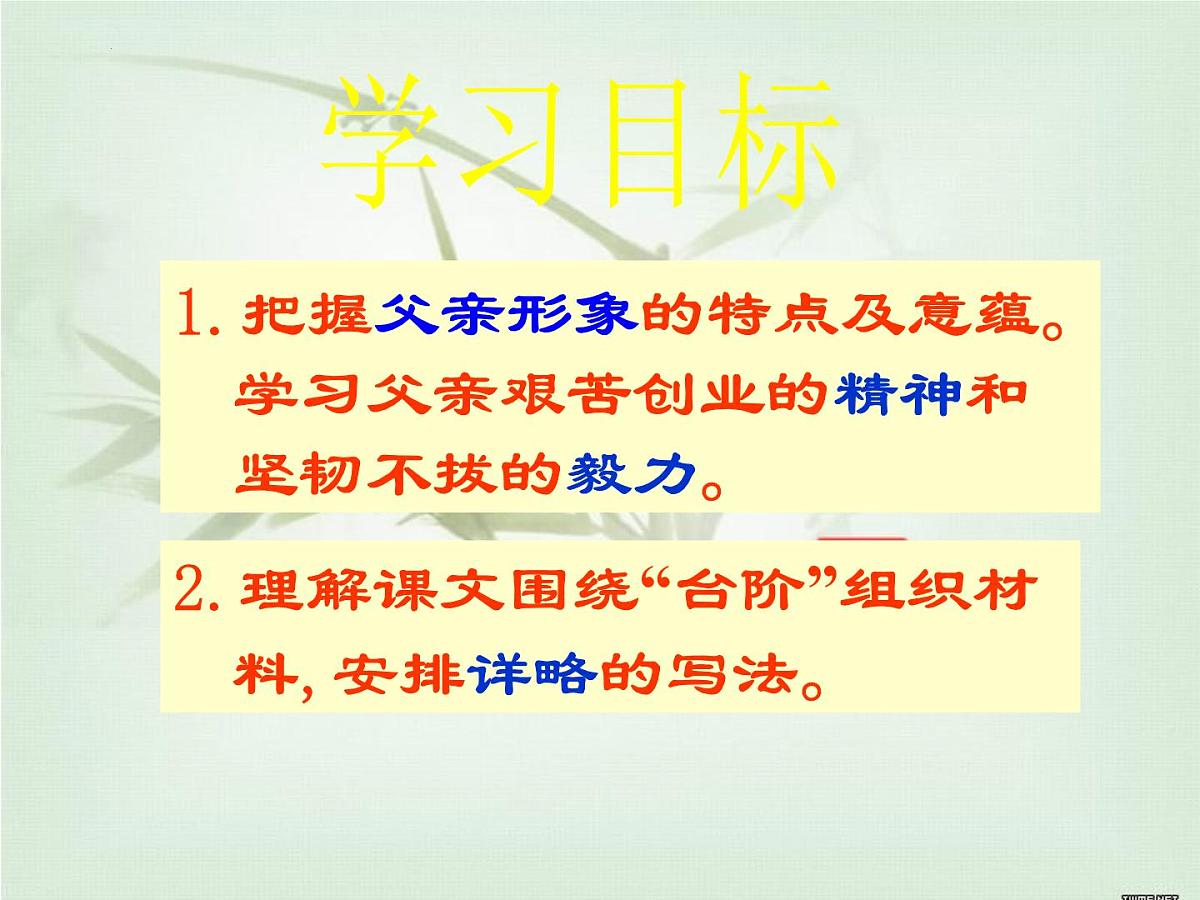 学习目标

1. 把握父亲形象的特点及意蕴。学习父亲艰苦创业的精神和坚韧不拔的毅力。

2. 理解课文围绕“台阶”组织材料，安排详略的写法。